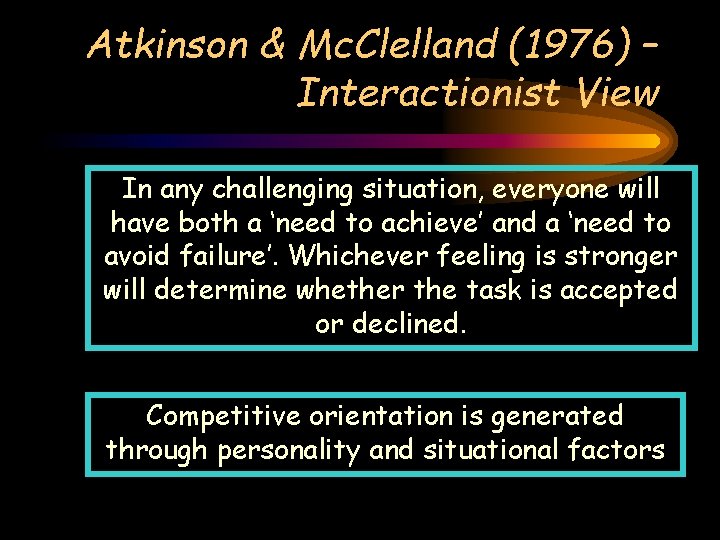 Atkinson & McClelland (1976) – Interactionist View

In any challenging situation, everyone will have both a ‘need to achieve’ and a ‘need to avoid failure’. Whichever feeling is stronger will determine whether the task is accepted or declined.

Competitive orientation is generated through personality and situational factors